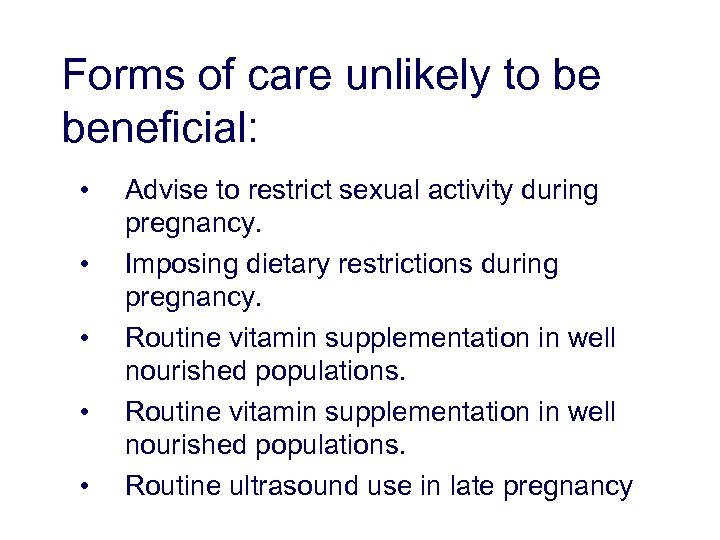 Forms of care unlikely to be beneficial:

• Advise to restrict sexual activity during pregnancy.
• Imposing dietary restrictions during pregnancy.
• Routine vitamin supplementation in well nourished populations.
• Routine vitamin supplementation in well nourished populations.
• Routine ultrasound use in late pregnancy